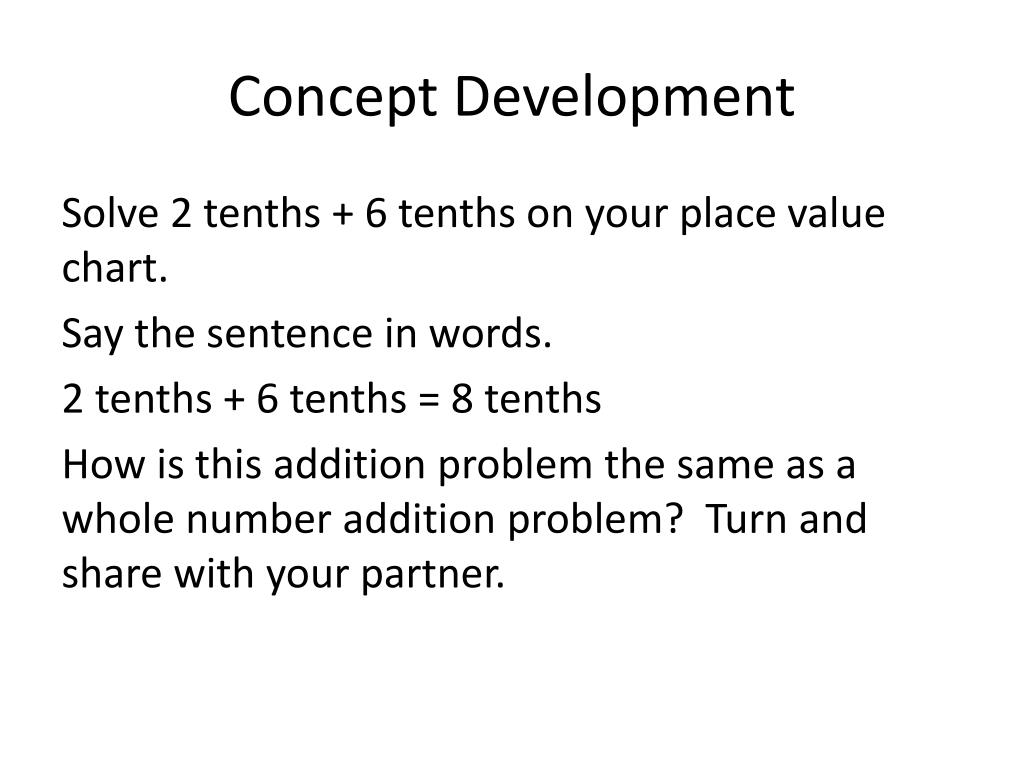 Concept Development

Solve 2 tenths + 6 tenths on your place value chart.

Say the sentence in words.

2 tenths + 6 tenths = 8 tenths

How is this addition problem the same as a whole number addition problem?  Turn and share with your partner.